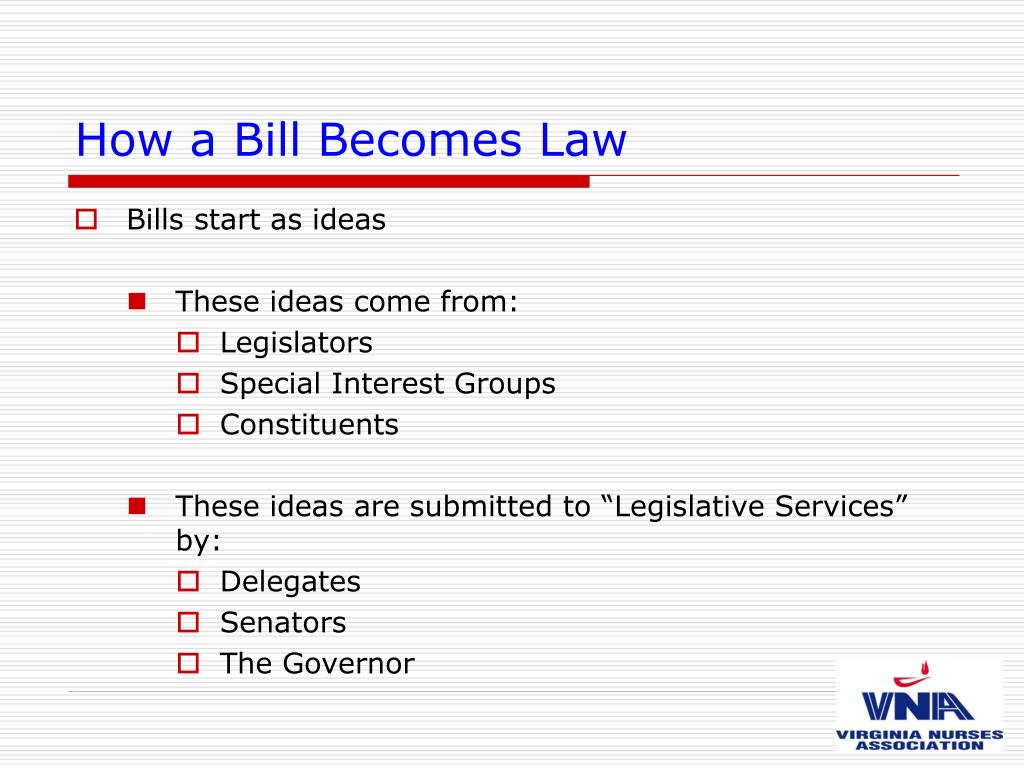 How a Bill Becomes Law

Bills start as ideas

These ideas come from:
Legislators
Special Interest Groups
Constituents

These ideas are submitted to “Legislative Services” by:
Delegates
Senators
The Governor

VNA
VIRGINIA NURSES ASSOCIATION